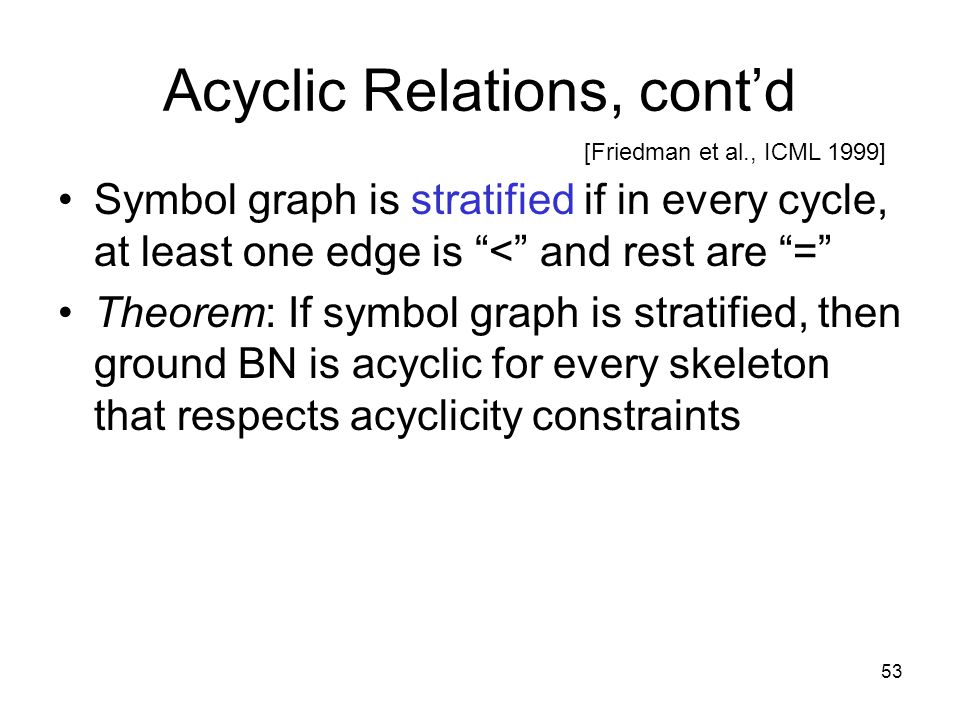 Acyclic Relations, cont’d

[Friedman et al., ICML 1999]

• Symbol graph is stratified if in every cycle, at least one edge is “<” and rest are “=”

• Theorem: If symbol graph is stratified, then ground BN is acyclic for every skeleton that respects acyclicity constraints

53